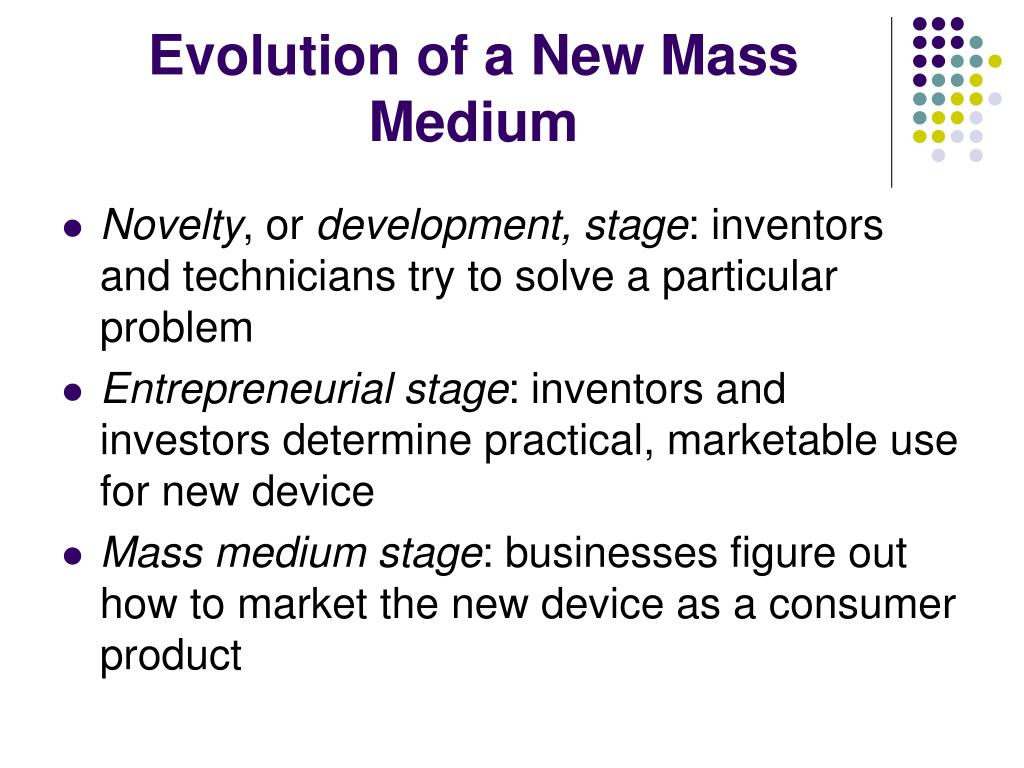 Evolution of a New Mass Medium

- Novelty, or development, stage: inventors and technicians try to solve a particular problem
- Entrepreneurial stage: inventors and investors determine practical, marketable use for new device
- Mass medium stage: businesses figure out how to market the new device as a consumer product